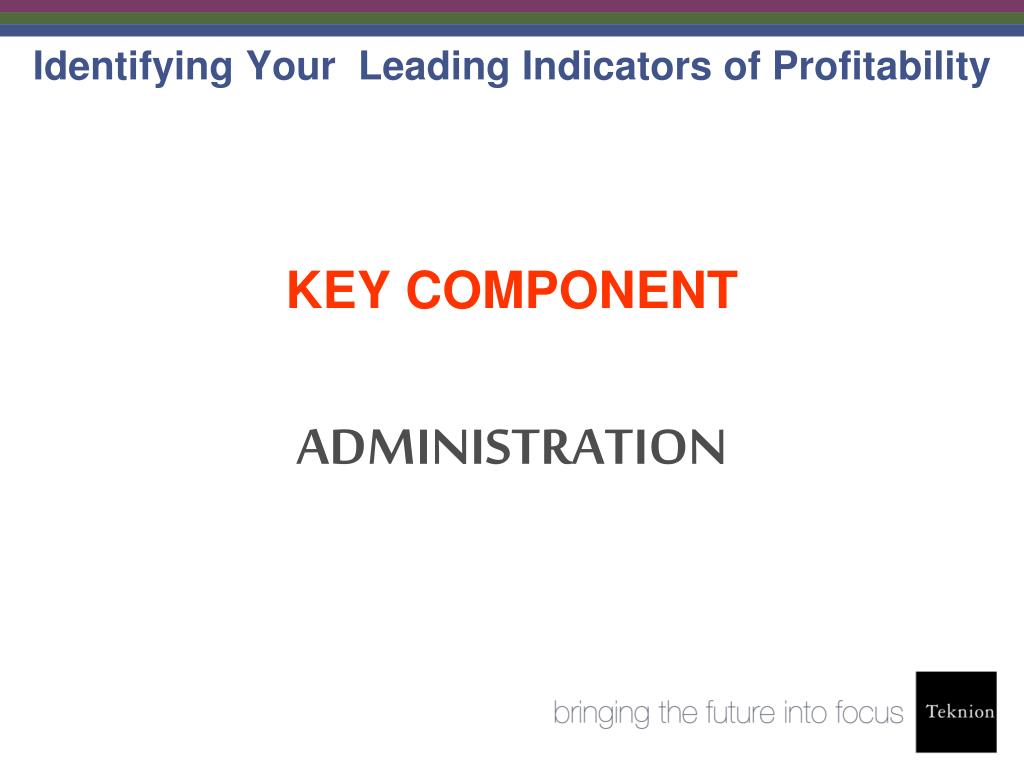 Identifying Your Leading Indicators of Profitability

KEY COMPONENT

ADMINISTRATION

bringing the future into focus

Teknion